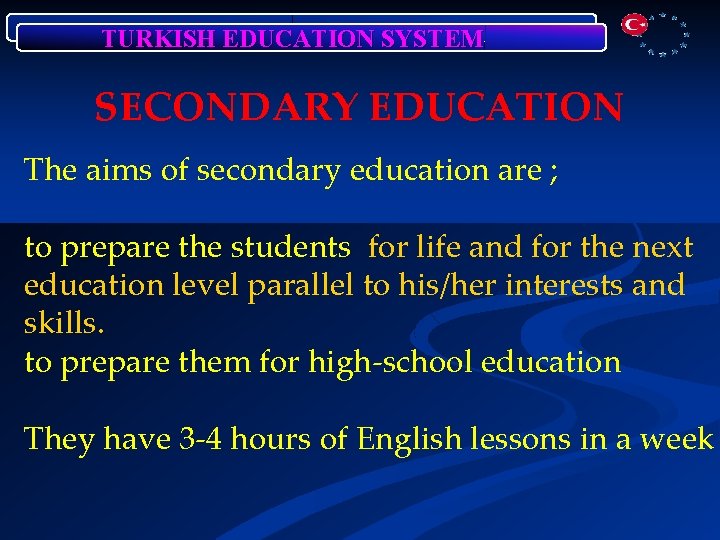 TURKISH EDUCATION SYSTEM

SECONDARY EDUCATION

The aims of secondary education are ;

to prepare the students for life and for the next education level parallel to his/her interests and skills.
to prepare them for high-school education

They have 3-4 hours of English lessons in a week